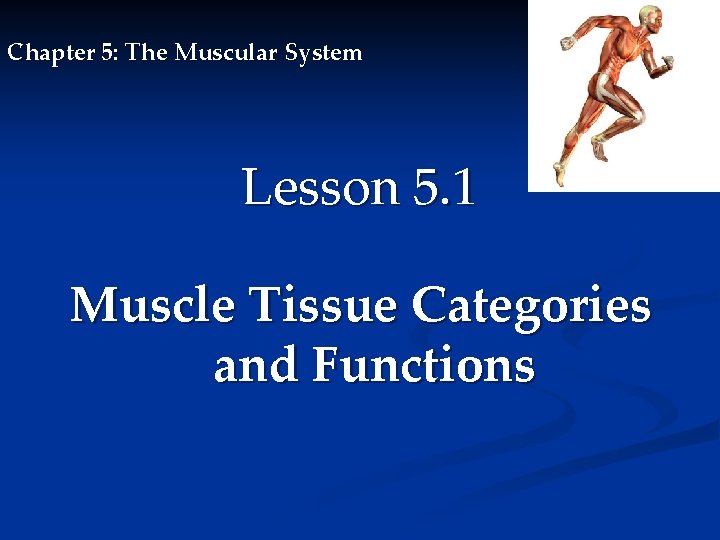 Chapter 5: The Muscular System

Lesson 5.1

Muscle Tissue Categories and Functions